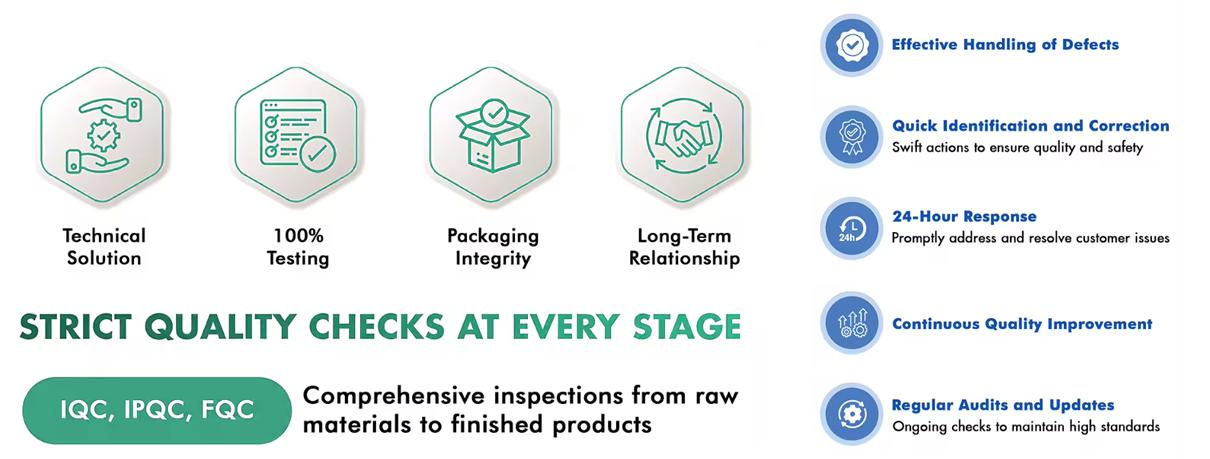 Technical Solution

100% Testing

Packaging Integrity

Long-Term Relationship

STRICT QUALITY CHECKS AT EVERY STAGE

IQC, IPQC, FQC

Comprehensive inspections from raw materials to finished products

Effective Handling of Defects

Quick Identification and Correction
Swift actions to ensure quality and safety

24h

24-Hour Response
Promptly address and resolve customer issues

Continuous Quality Improvement

Regular Audits and Updates
Ongoing checks to maintain high standards